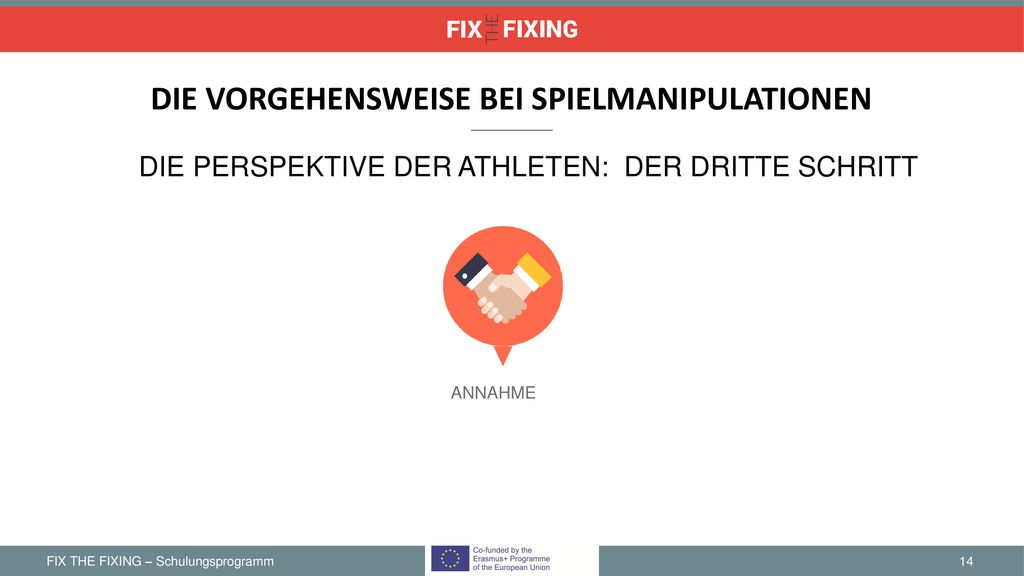 FIX THE FIXING

DIE VORGEHENSWEISE BEI SPIELMANIPULATIONEN

DIE PERSPEKTIVE DER ATHLETEN: DER DRITTE SCHRITT

ANNAHME

FIX THE FIXING – Schulungsprogramm

Co-funded by the Erasmus+ Programme of the European Union

14